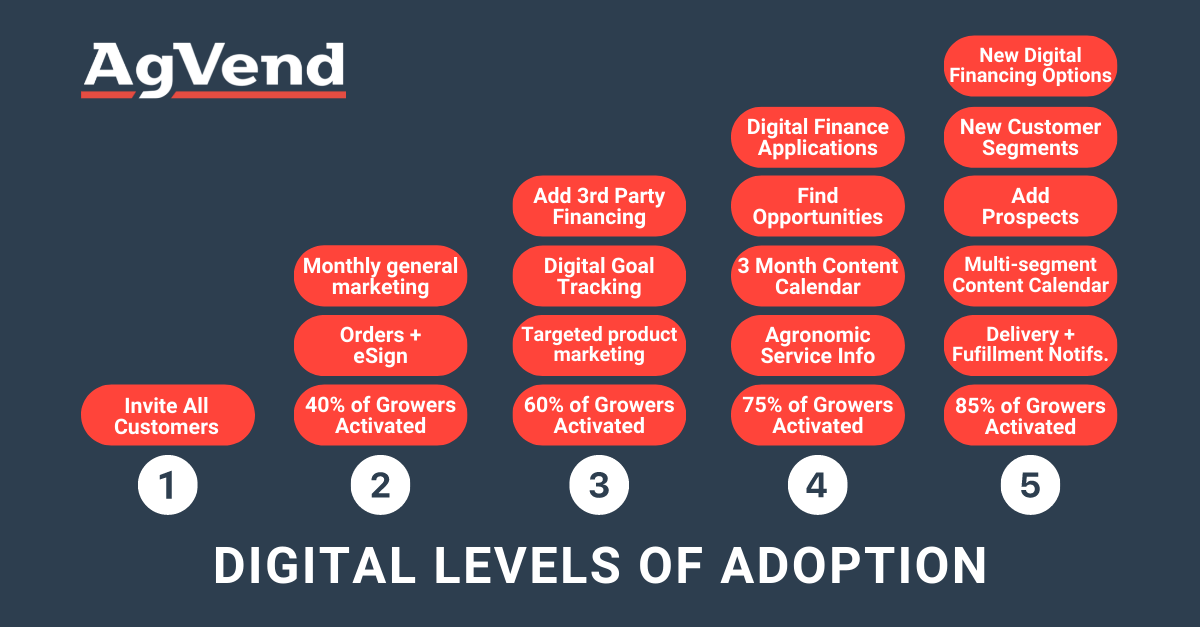 AgVend

Invite All Customers

1

Monthly general marketing

Orders + eSign

40% of Growers Activated

2

Add 3rd Party Financing

Digital Goal Tracking

Targeted product marketing

60% of Growers Activated

3

Digital Finance Applications

Find Opportunities

3 Month Content Calendar

Agronomic Service Info

75% of Growers Activated

4

New Digital Financing Options

New Customer Segments

Add Prospects

Multi-segment Content Calendar

Delivery + Fufillment Notifs.

85% of Growers Activated

5

DIGITAL LEVELS OF ADOPTION